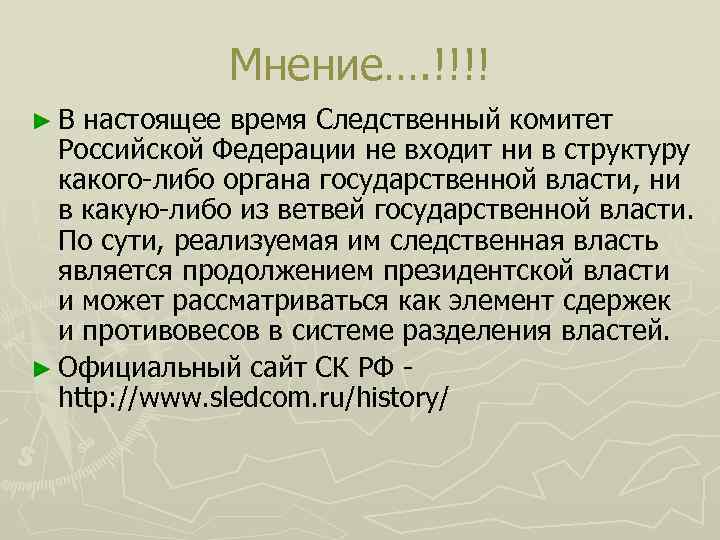 Мнение….!!!!

► В настоящее время Следственный комитет Российской Федерации не входит ни в структуру какого-либо органа государственной власти, ни в какую-либо из ветвей государственной власти. По сути, реализуемая им следственная власть является продолжением президентской власти и может рассматриваться как элемент сдержек и противовесов в системе разделения властей.

► Официальный сайт СК РФ - http://www.sledcom.ru/history/